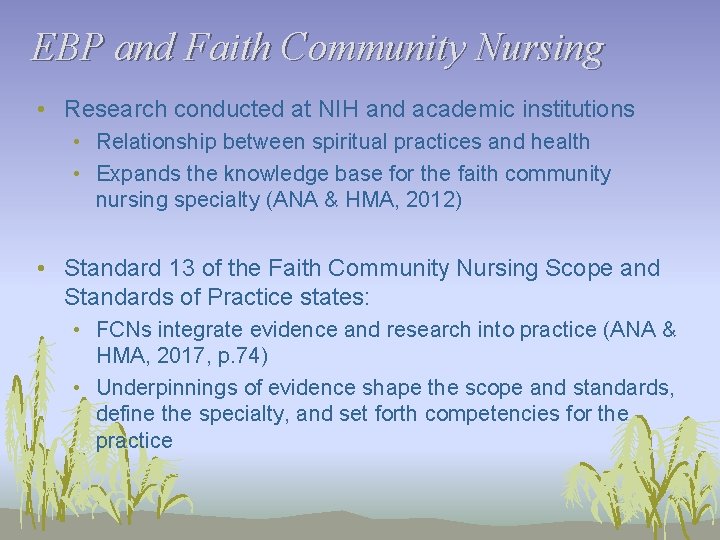 EBP and Faith Community Nursing

• Research conducted at NIH and academic institutions
  • Relationship between spiritual practices and health
  • Expands the knowledge base for the faith community nursing specialty (ANA & HMA, 2012)

• Standard 13 of the Faith Community Nursing Scope and Standards of Practice states:
  • FCNs integrate evidence and research into practice (ANA & HMA, 2017, p.74)
  • Underpinnings of evidence shape the scope and standards, define the specialty, and set forth competencies for the practice